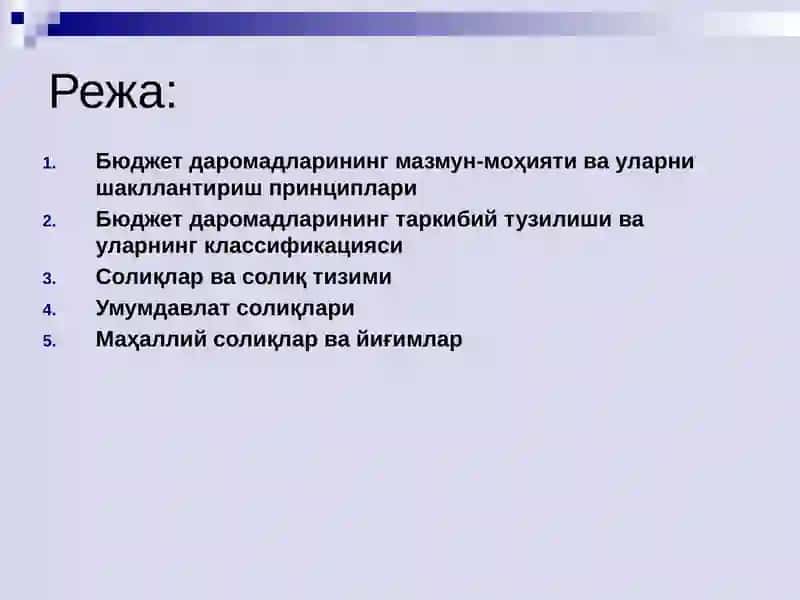 Режа:

1. Бюджет даромадларининг мазмун-моҳияти ва уларни шакллантириш принциплари
2. Бюджет даромадларининг таркибий тузилиши ва уларнинг классификацияси
3. Солиқлар ва солиқ тизими
4. Умумдавлат солиқлари
5. Маҳаллий солиқлар ва йиғимлар